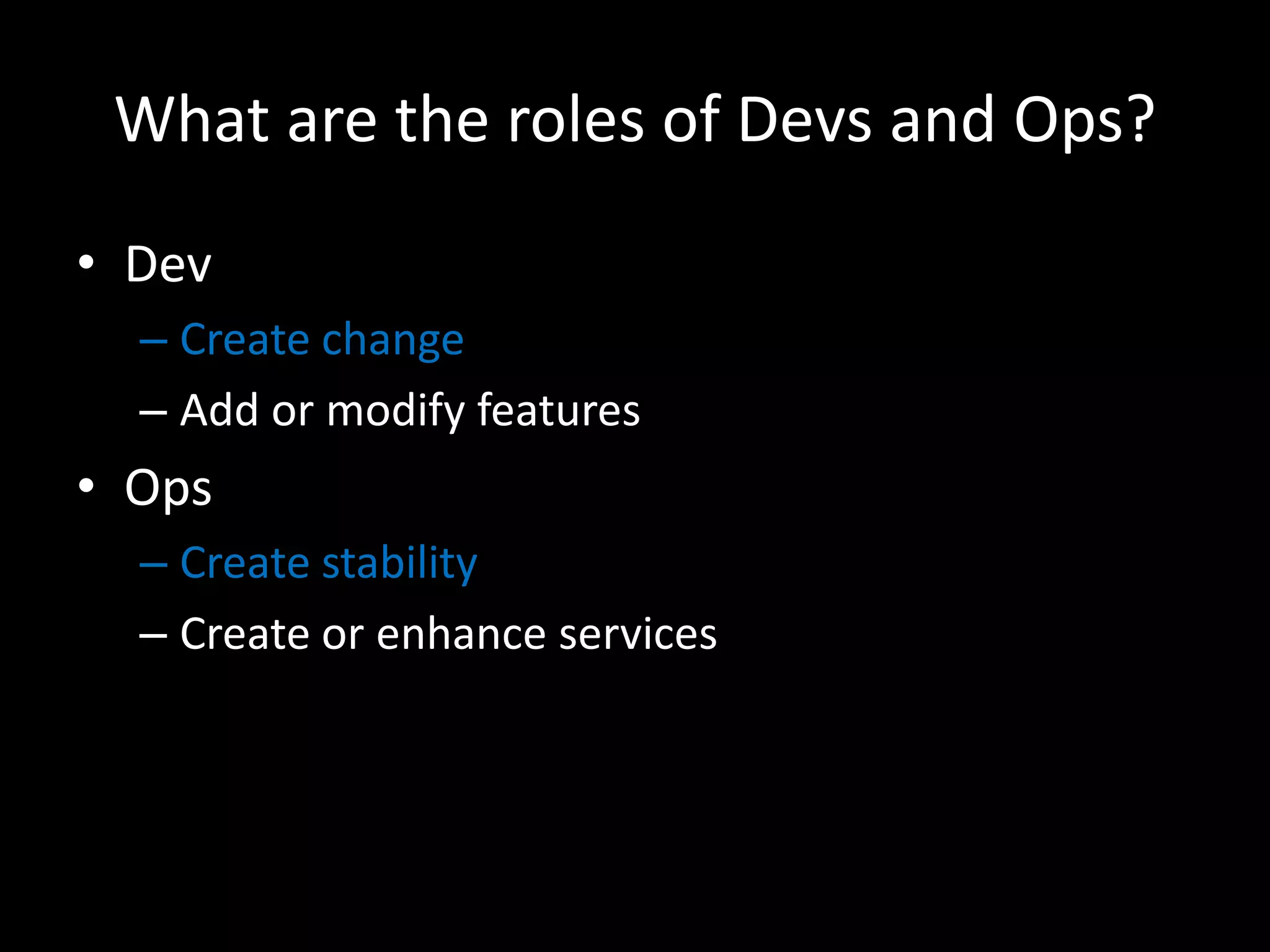 What are the roles of Devs and Ops?

• Dev
  – Create change
  – Add or modify features
• Ops
  – Create stability
  – Create or enhance services